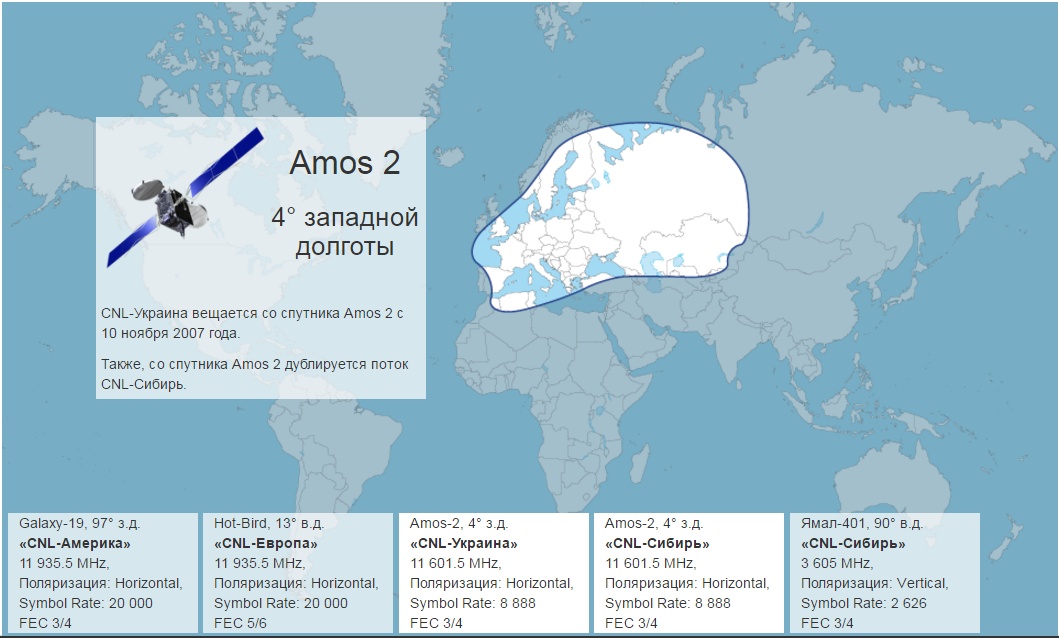 Amos 2

4° западной долготы

CNL-Украина вещается со спутника Amos 2 с 10 ноября 2007 года.

Также, со спутника Amos 2 дублируется поток CNL-Сибирь.

Galaxy-19, 97° з.д.
«CNL-Америка»
11 935.5 MHz,
Поляризация: Horizontal,
Symbol Rate: 20 000
FEC 3/4

Hot-Bird, 13° в.д.
«CNL-Европа»
11 935.5 MHz,
Поляризация: Horizontal,
Symbol Rate: 20 000
FEC 5/6

Amos-2, 4° з.д.
«CNL-Украина»
11 601.5 MHz,
Поляризация: Horizontal,
Symbol Rate: 8 888
FEC 3/4

Amos-2, 4° з.д.
«CNL-Сибирь»
11 601.5 MHz,
Поляризация: Horizontal,
Symbol Rate: 8 888
FEC 3/4

Ямал-401, 90° в.д.
«CNL-Сибирь»
3 605 MHz,
Поляризация: Vertical,
Symbol Rate: 2 626
FEC 3/4